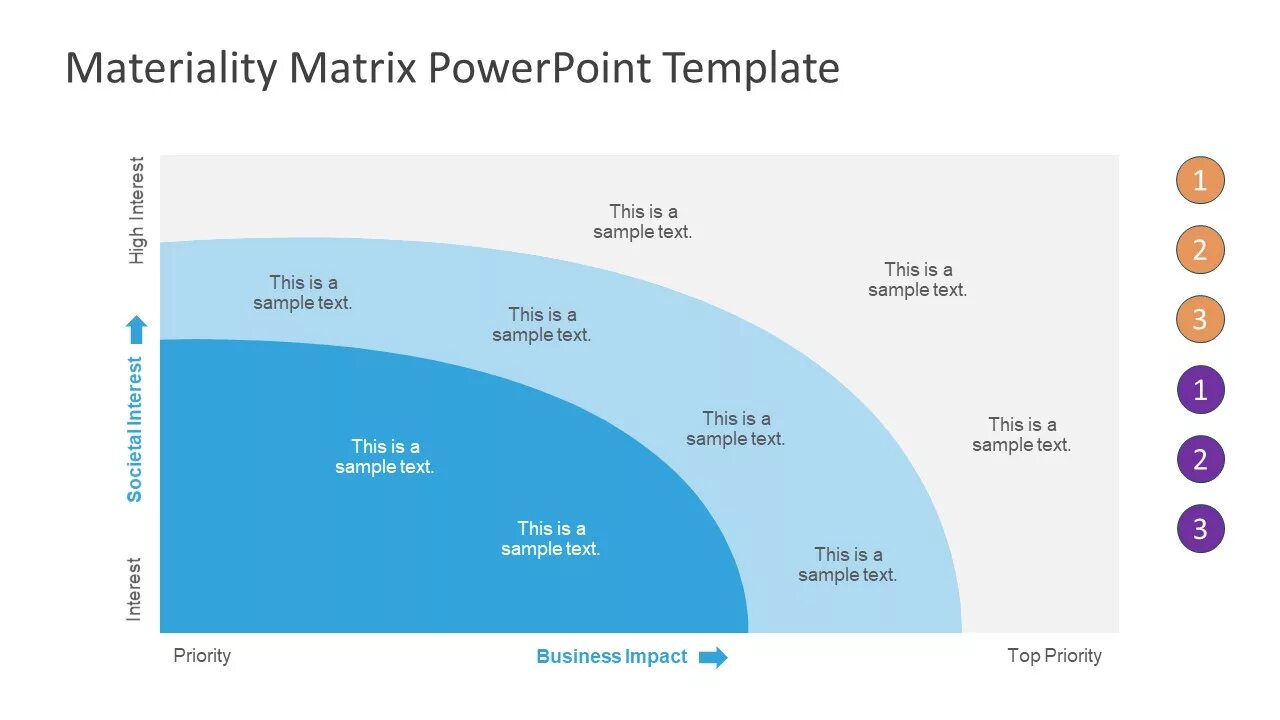 Materiality Matrix PowerPoint Template

High Interest

Societal Interest

Interest

This is a sample text.

This is a sample text.

This is a sample text.

This is a sample text.

This is a sample text.

This is a sample text.

This is a sample text.

This is a sample text.

This is a sample text.

Priority

Business Impact

Top Priority

1
2
3
1
2
3